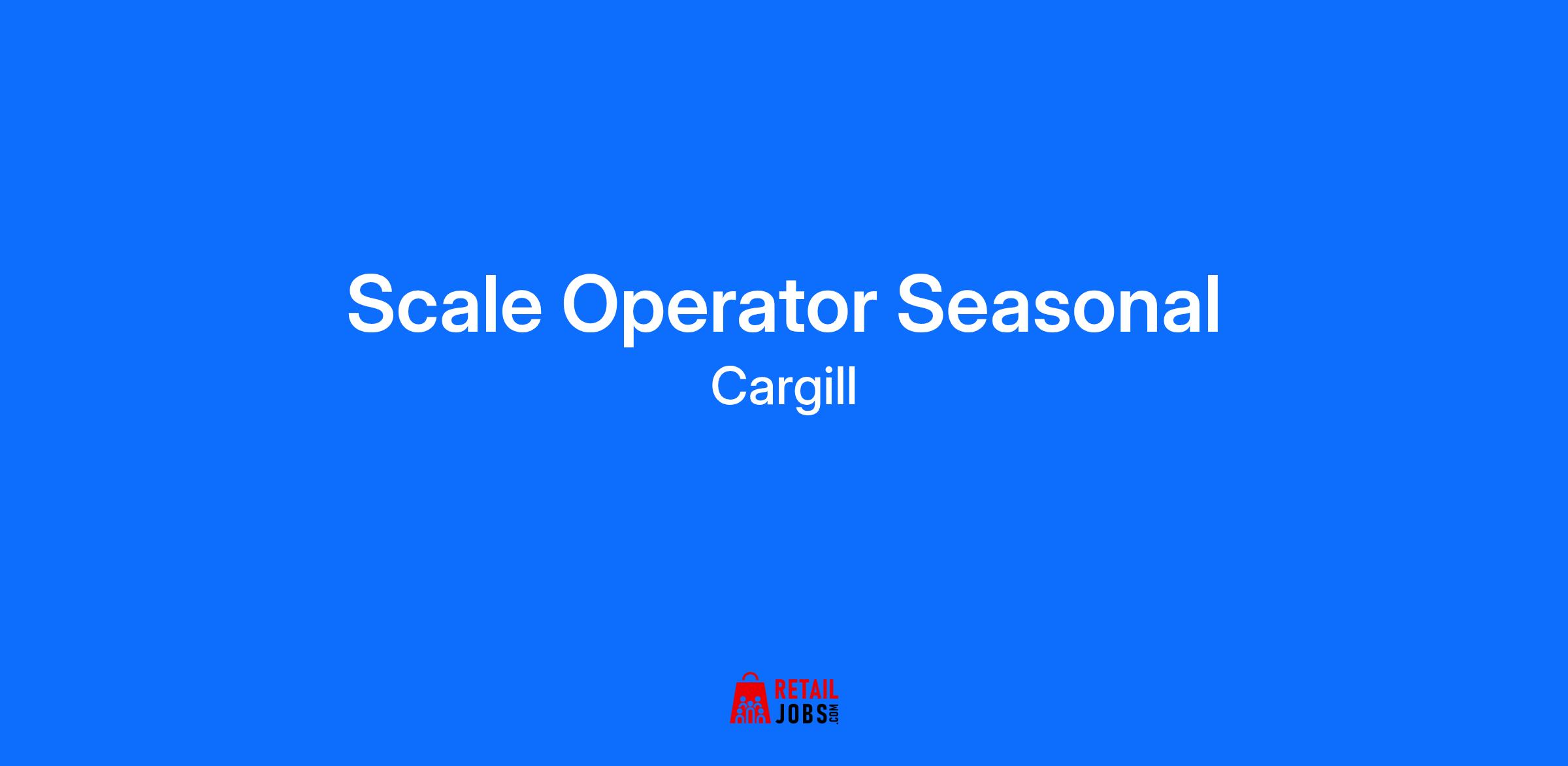 Scale Operator Seasonal

Cargill

RETAIL JOBS.COM